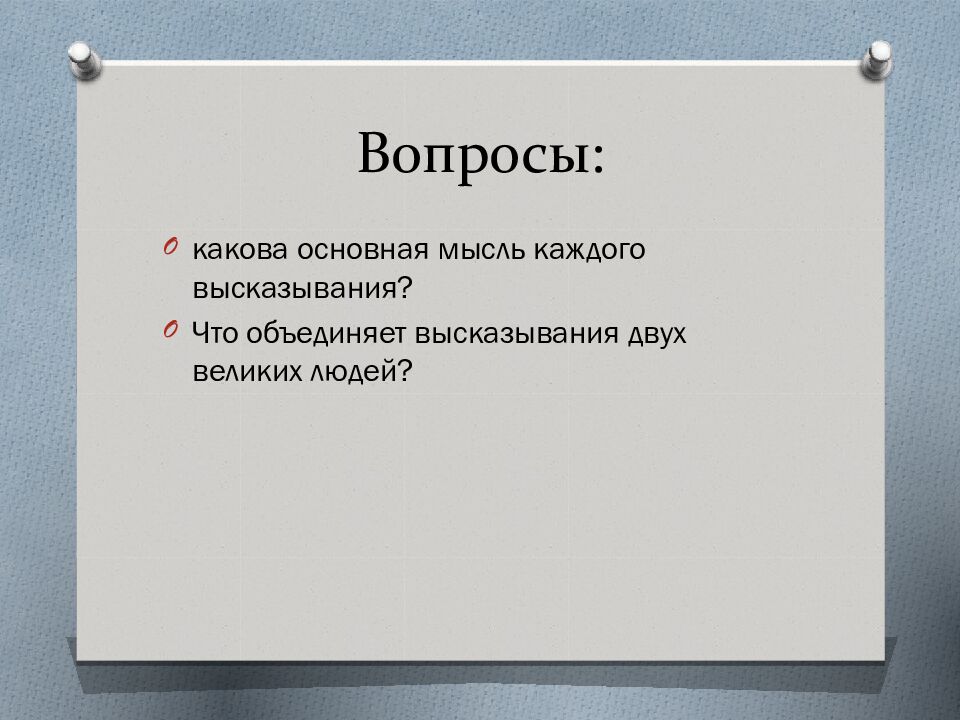 Вопросы:

какова основная мысль каждого высказывания?

Что объединяет высказывания двух великих людей?